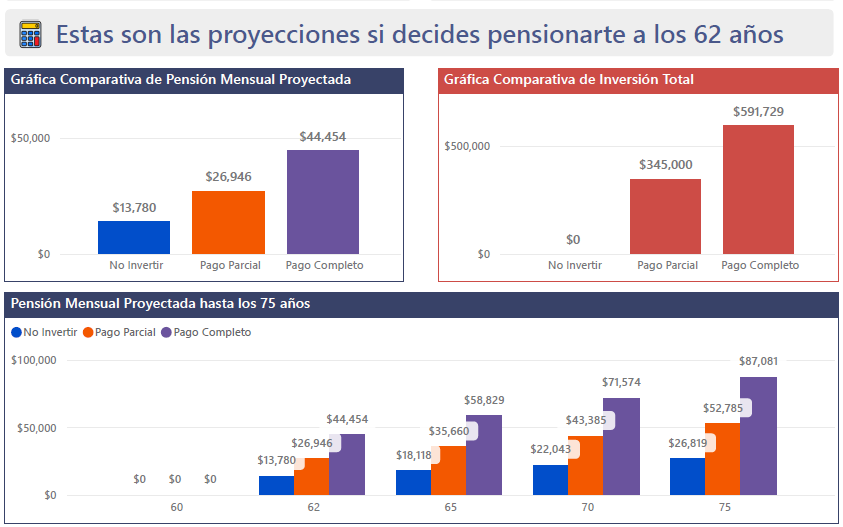 Estas son las proyecciones si decides pensionarte a los 62 años

Gráfica Comparativa de Pensión Mensual Proyectada

$50,000
$0
$13,780
$26,946
$44,454
No Invertir
Pago Parcial
Pago Completo

Gráfica Comparativa de Inversión Total

$500,000
$0
$0
$345,000
$591,729
No Invertir
Pago Parcial
Pago Completo

Pensión Mensual Proyectada hasta los 75 años

No Invertir Pago Parcial Pago Completo

$100,000
$50,000
$0

$0 $0 $0
$13,780 $26,946 $44,454
$18,118 $35,660 $58,829
$22,043 $43,385 $71,574
$26,819 $52,785 $87,081

60
62
65
70
75